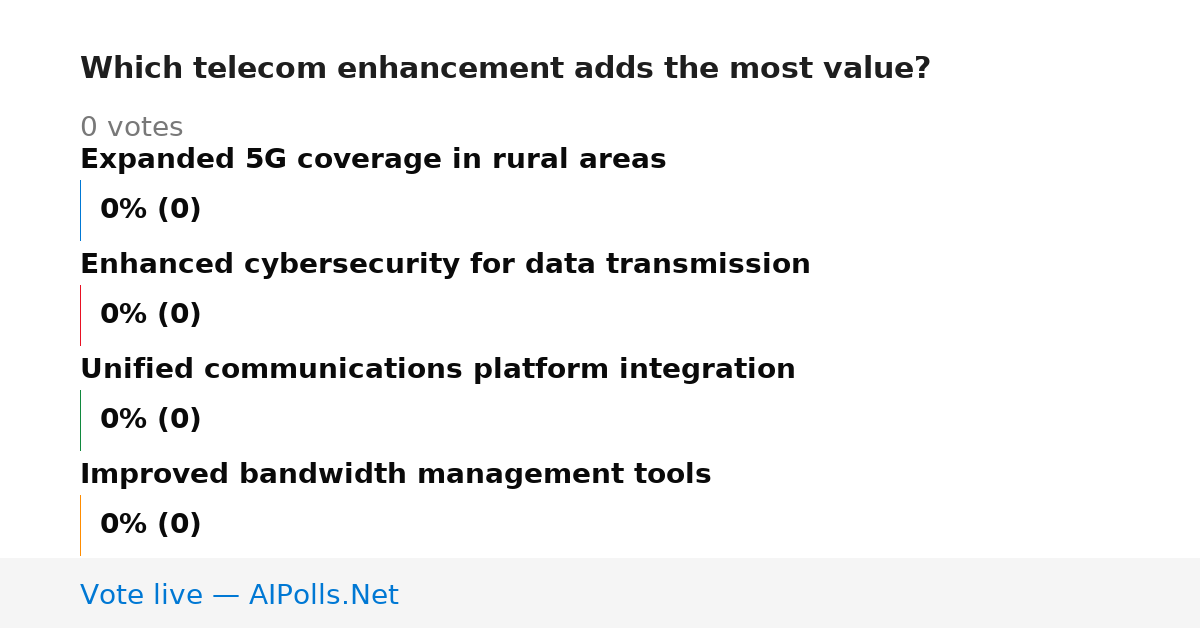 Which telecom enhancement adds the most value?

0 votes

Expanded 5G coverage in rural areas

0% (0)

Enhanced cybersecurity for data transmission

0% (0)

Unified communications platform integration

0% (0)

Improved bandwidth management tools

0% (0)

Vote live — AIPolls.Net